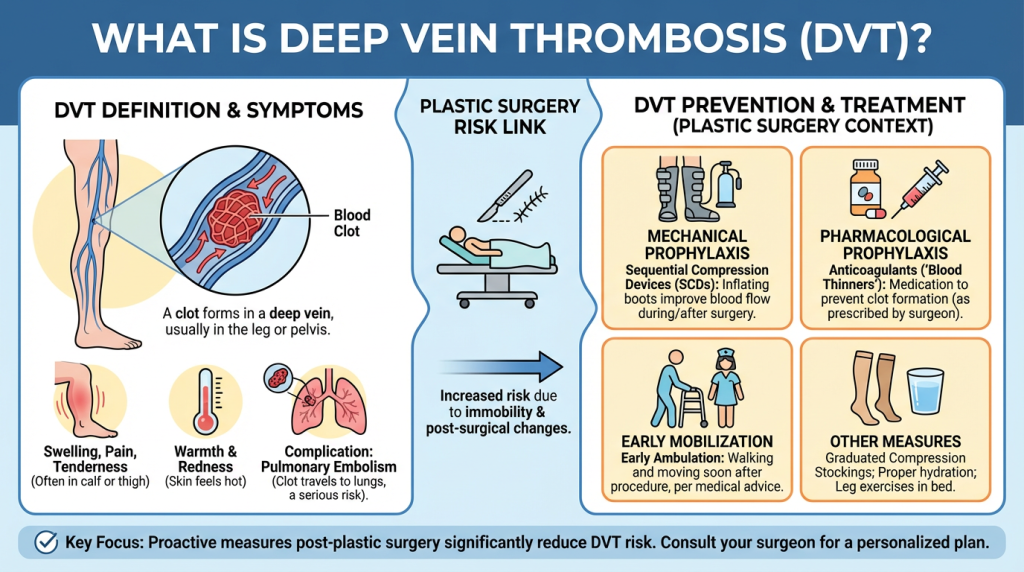 WHAT IS DEEP VEIN THROMBOSIS (DVT)?

DVT DEFINITION & SYMPTOMS

Blood Clot

A clot forms in a deep vein, usually in the leg or pelvis.

Swelling, Pain, Tenderness
(Often in calf or thigh)

Warmth & Redness
(Skin feels hot)

Complication: Pulmonary Embolism
(Clot travels to lungs, a serious risk).

PLASTIC SURGERY RISK LINK

Increased risk due to immobility & post-surgical changes.

DVT PREVENTION & TREATMENT
(PLASTIC SURGERY CONTEXT)

MECHANICAL PROPHYLAXIS
Sequential Compression Devices (SCDs): Inflating boots improve blood flow during/after surgery.

PHARMACOLOGICAL PROPHYLAXIS
Anticoagulants ('Blood Thinners'): Medication to prevent clot formation (as prescribed by surgeon).

EARLY MOBILIZATION
Early Ambulation: Walking and moving soon after procedure, per medical advice.

OTHER MEASURES
Graduated Compression Stockings; Proper hydration; Leg exercises in bed.

Key Focus: Proactive measures post-plastic surgery significantly reduce DVT risk. Consult your surgeon for a personalized plan.